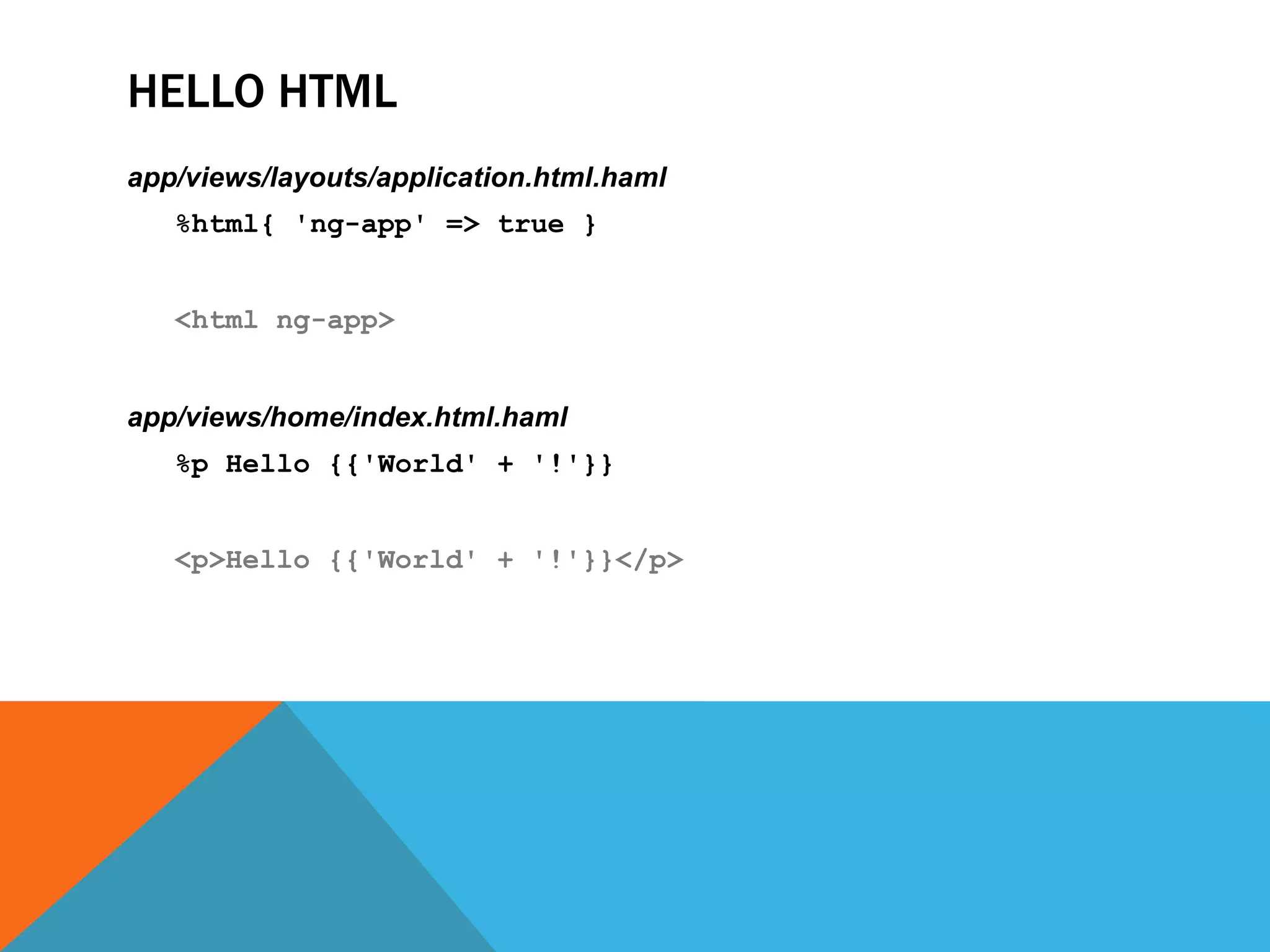 HELLO HTML

app/views/layouts/application.html.haml

%html{ 'ng-app' => true }

<html ng-app>

app/views/home/index.html.haml

%p Hello {{'World' + '!'}}

<p>Hello {{'World' + '!'}}</p>